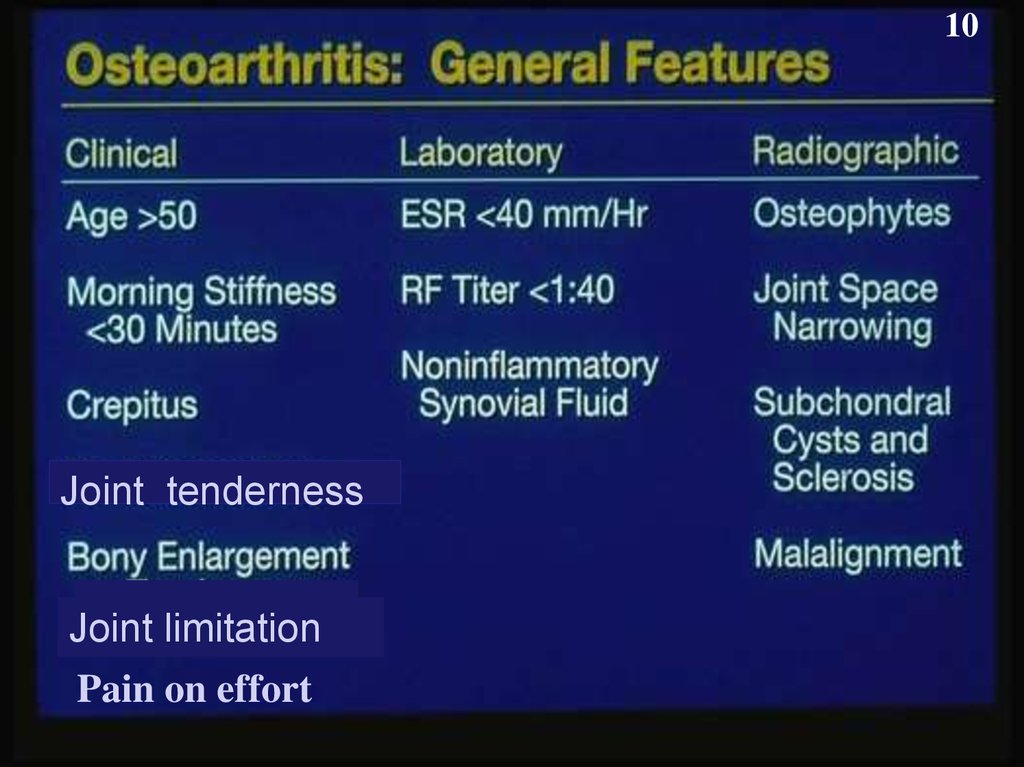 10

Osteoarthritis: General Features

| Clinical | Laboratory | Radiographic |
|---|---|---|
| Age >50 | ESR <40 mm/Hr | Osteophytes |
| Morning Stiffness <30 Minutes | RF Titer <1:40 | Joint Space Narrowing |
| Crepitus | Noninflammatory Synovial Fluid | Subchondral Cysts and Sclerosis |
| Joint tenderness | | |
| Bony Enlargement | | Malalignment |
| Joint limitation | | |
| Pain on effort | | |